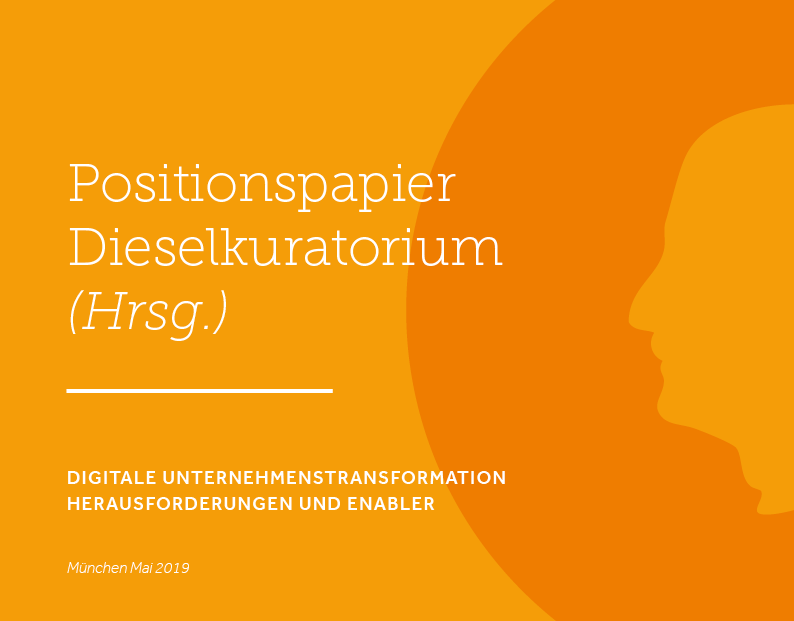 Positionspapier Dieselkuratorium (Hrsg.)

DIGITALE UNTERNEHMENSTRANSFORMATION
HERAUSFORDERUNGEN UND ENABLER

München Mai 2019